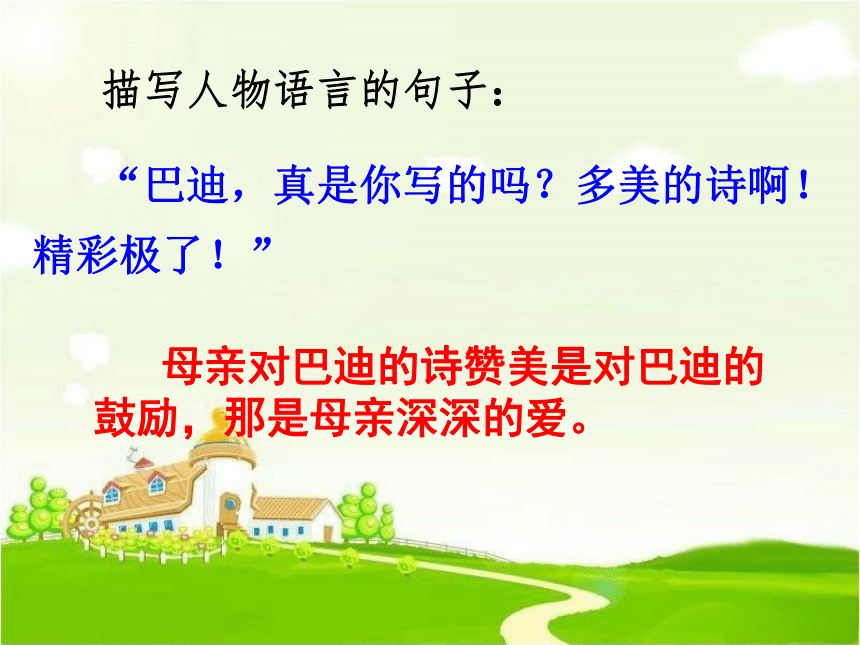 描写人物语言的句子：

“巴迪，真是你写的吗？多美的诗啊！精彩极了！”

母亲对巴迪的诗赞美是对巴迪的鼓励，那是母亲深深的爱。